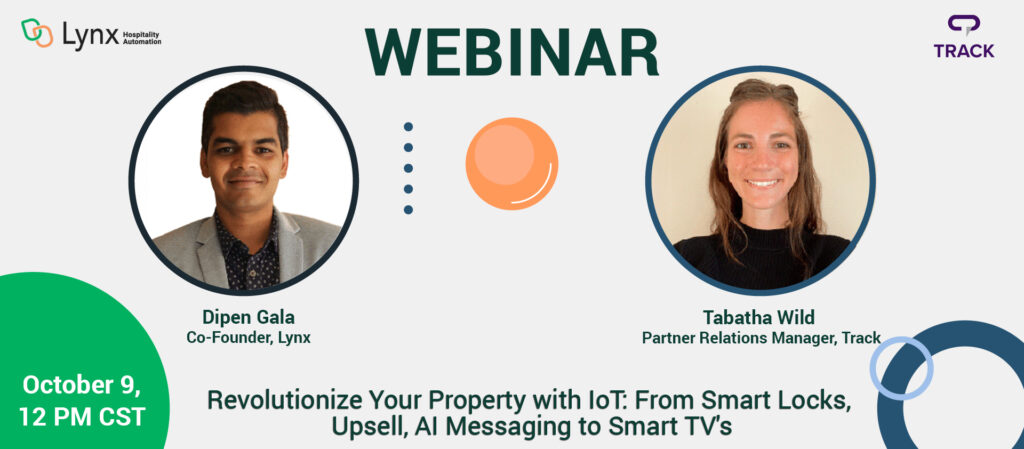 Lynx Hospitality Automation

WEBINAR

TRACK

Dipen Gala
Co-Founder, Lynx

Tabatha Wild
Partner Relations Manager, Track

October 9, 12 PM CST

Revolutionize Your Property with IoT: From Smart Locks, Upsell, AI Messaging to Smart TV's